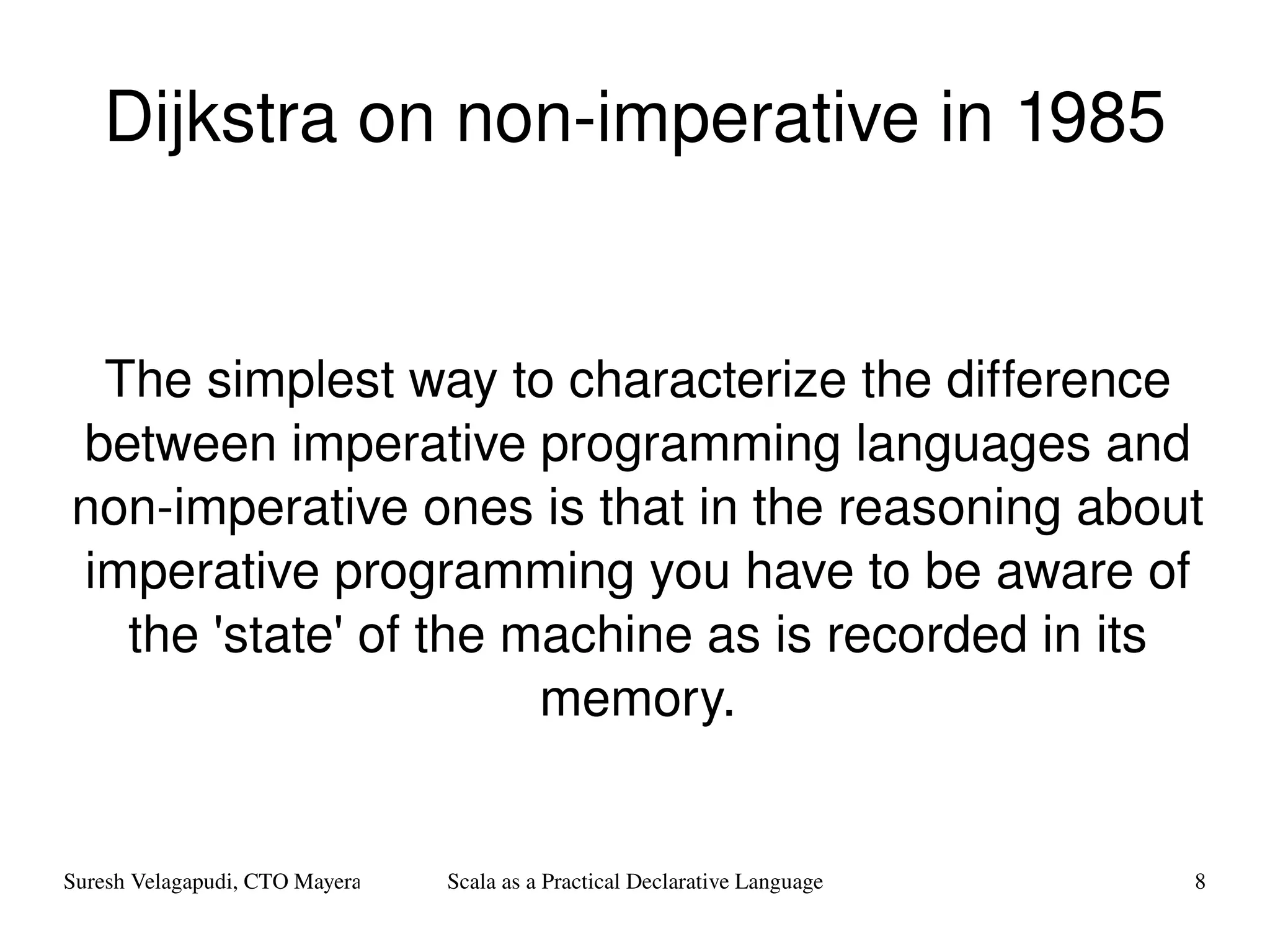 Dijkstra on non-imperative in 1985

The simplest way to characterize the difference between imperative programming languages and non-imperative ones is that in the reasoning about imperative programming you have to be aware of the 'state' of the machine as is recorded in its memory.

Suresh Velagapudi, CTO Mayera Scala as a Practical Declarative Language 8